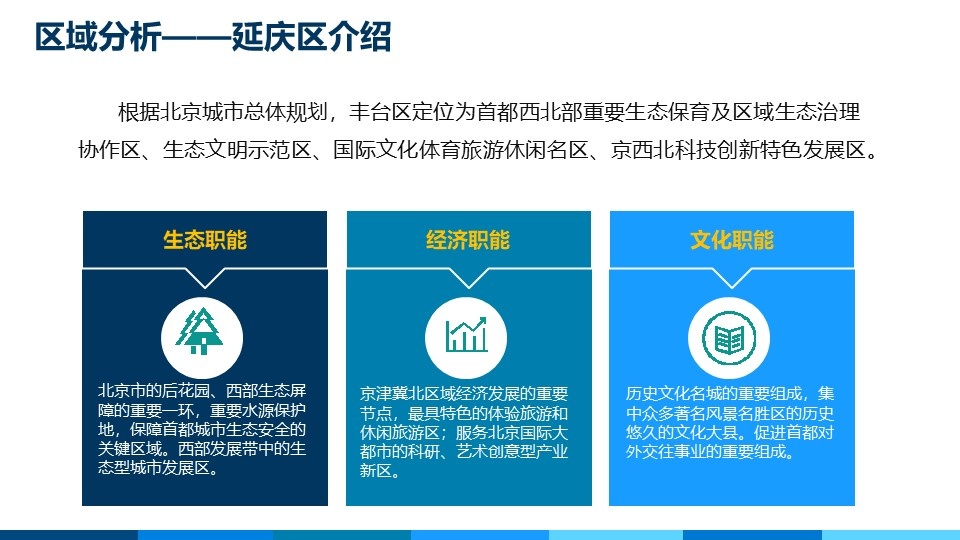 区域分析——延庆区介绍

根据北京城市总体规划，丰台区定位为首都西北部重要生态保育及区域生态治理协作区、生态文明示范区、国际文化体育旅游休闲名区、京西北科技创新特色发展区。

生态职能

北京市的后花园、西部生态屏障的重要一环，重要水源保护地，保障首都城市生态安全的关键区域。西部发展带中的生态型城市发展区。

经济职能

京津冀北区域经济发展的重要节点，最具特色的体验旅游和休闲旅游区；服务北京国际大都市的科研、艺术创意型产业新区。

文化职能

历史文化名城的重要组成，集中众多著名风景名胜区的历史悠久的文化大县。促进首都对外交往事业的重要组成。